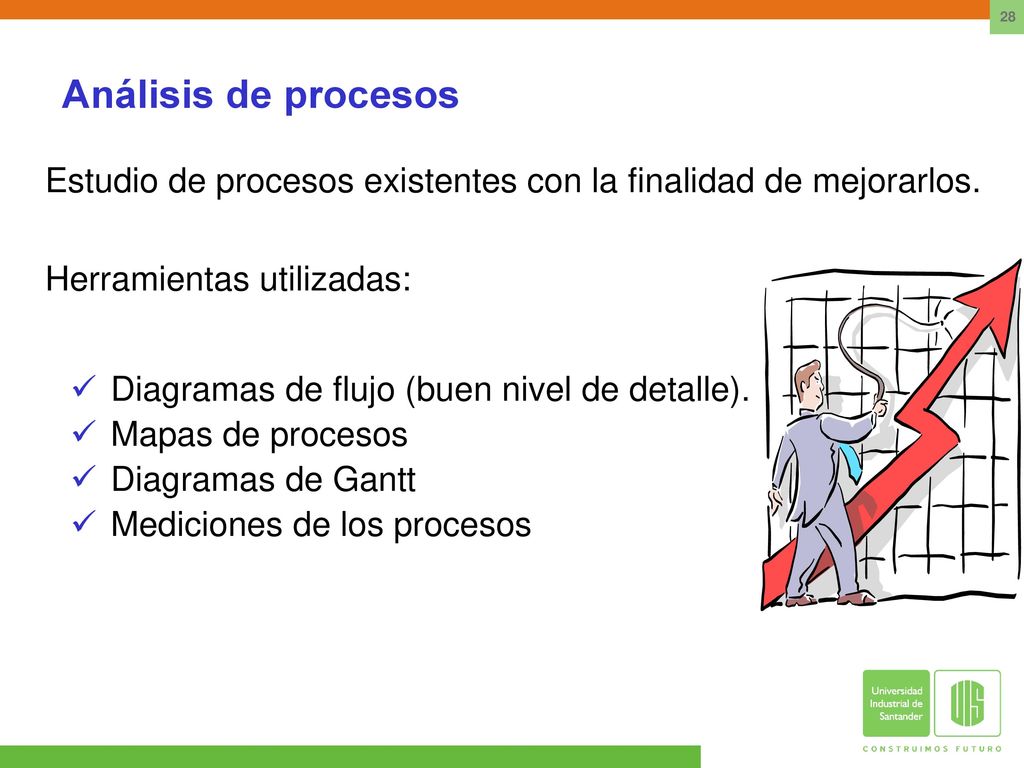 28

Análisis de procesos

Estudio de procesos existentes con la finalidad de mejorarlos.

Herramientas utilizadas:

✓ Diagramas de flujo (buen nivel de detalle).
✓ Mapas de procesos
✓ Diagramas de Gantt
✓ Mediciones de los procesos

Universidad Industrial de Santander

UIS

CONSTRUIMOS FUTURO